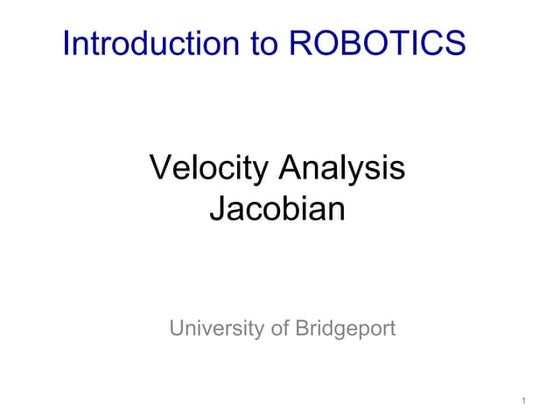 Introduction to ROBOTICS

Velocity Analysis
Jacobian

University of Bridgeport

1